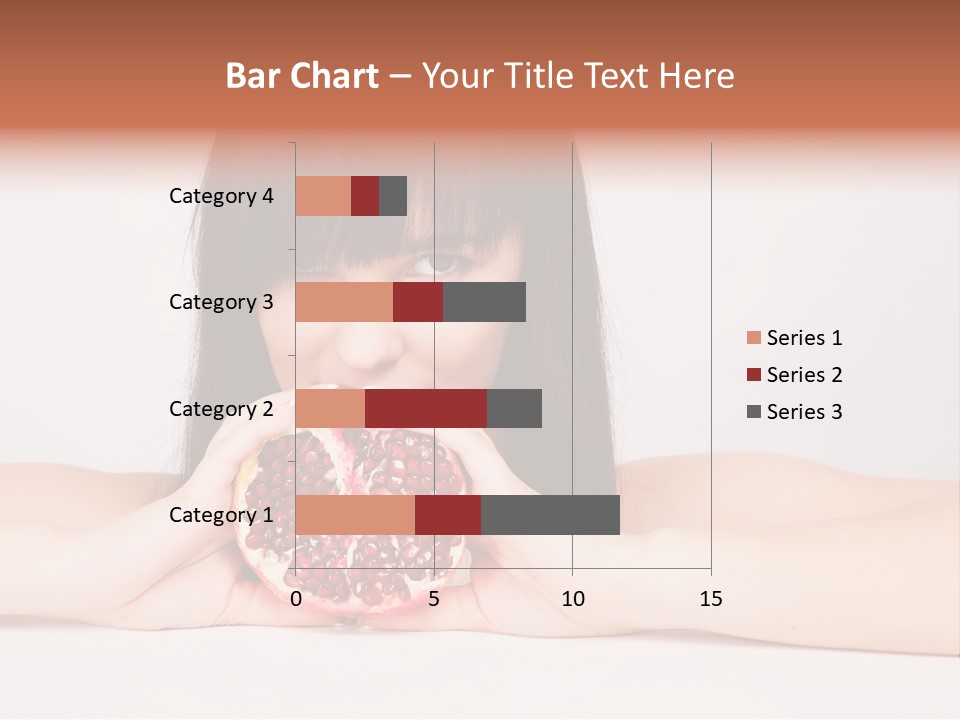 Bar Chart – Your Title Text Here

Category 4
Category 3
Category 2
Category 1

0
5
10
15

Series 1
Series 2
Series 3